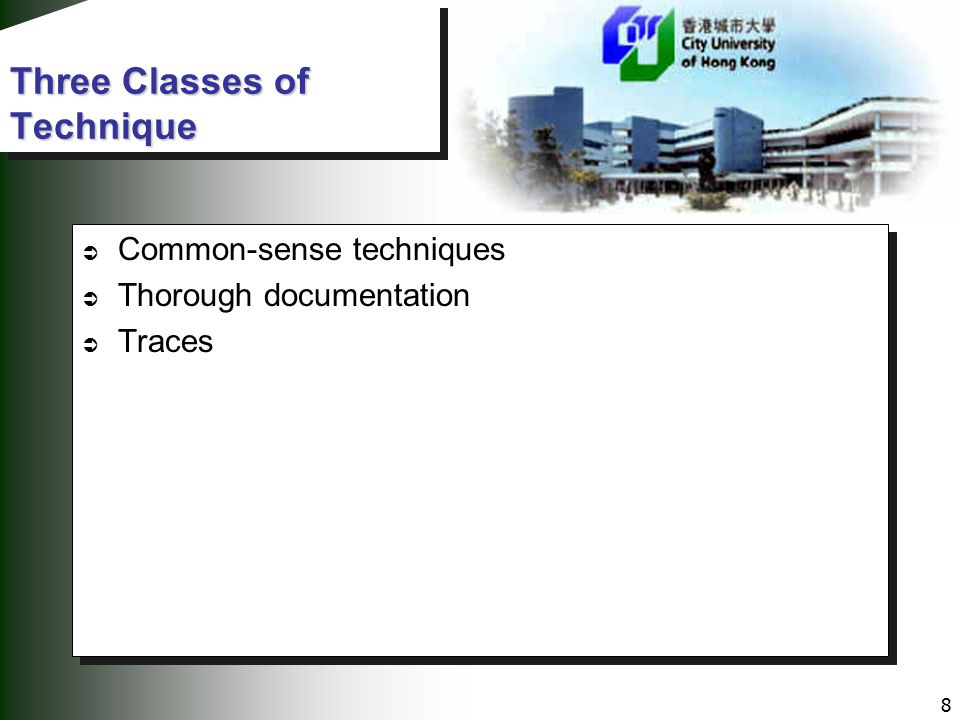 Three Classes of Technique

香港城市大學
City University of Hong Kong

➲ Common-sense techniques
➲ Thorough documentation
➲ Traces

8